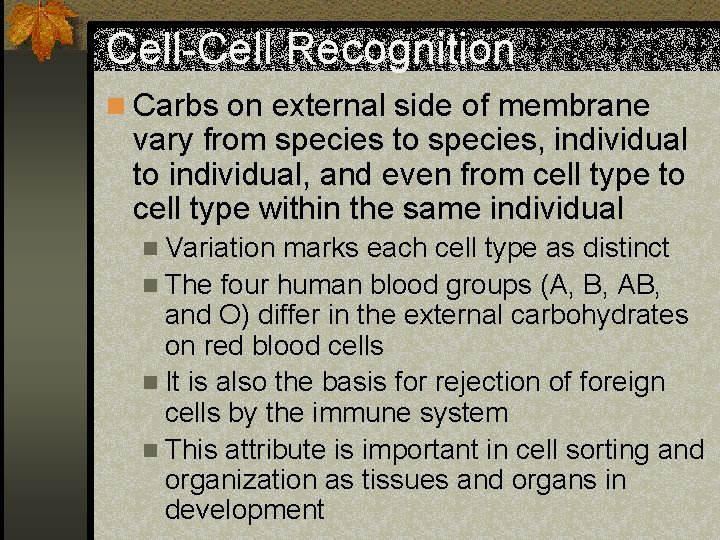 Cell-Cell Recognition

Carbs on external side of membrane vary from species to species, individual to individual, and even from cell type to cell type within the same individual

Variation marks each cell type as distinct

The four human blood groups (A, B, AB, and O) differ in the external carbohydrates on red blood cells

It is also the basis for rejection of foreign cells by the immune system

This attribute is important in cell sorting and organization as tissues and organs in development